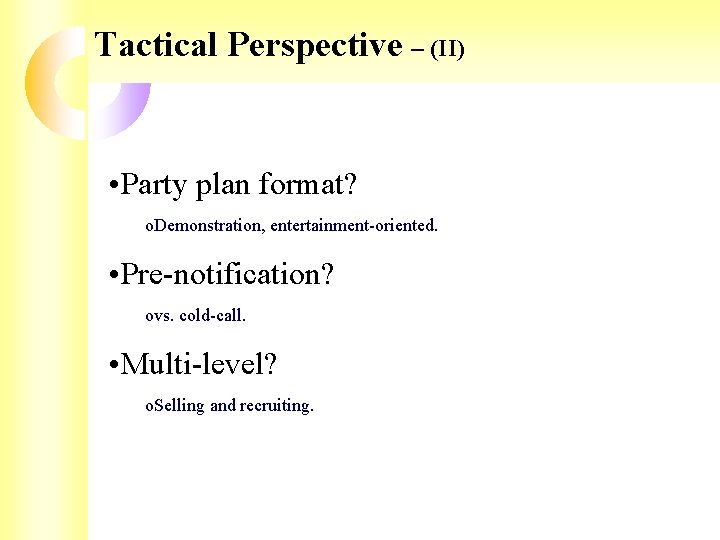 Tactical Perspective – (II)

•Party plan format?

oDemonstration, entertainment-oriented.

•Pre-notification?

ovs. cold-call.

•Multi-level?

oSelling and recruiting.